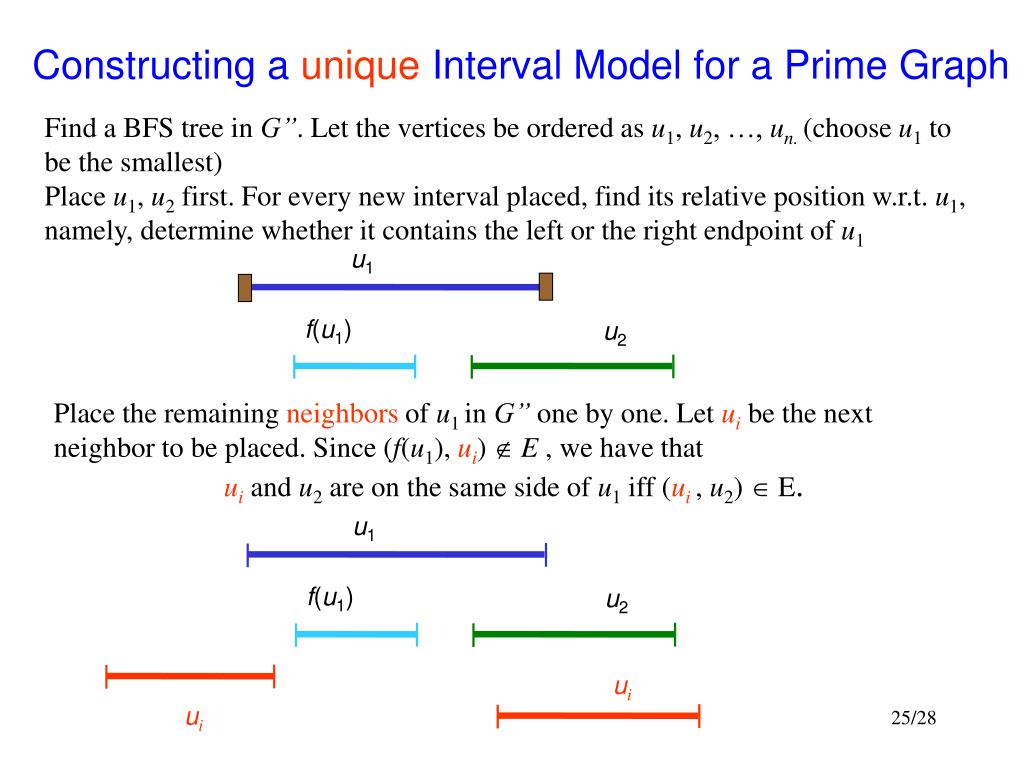 Constructing a unique Interval Model for a Prime Graph

Find a BFS tree in $G''$. Let the vertices be ordered as $u_1$, $u_2$, …, $u_{n.}$ (choose $u_1$ to be the smallest)
Place $u_1$, $u_2$ first. For every new interval placed, find its relative position w.r.t. $u_1$, namely, determine whether it contains the left or the right endpoint of $u_1$

$u_1$

$f(u_1)$

$u_2$

Place the remaining neighbors of $u_1$ in $G''$ one by one. Let $u_i$ be the next neighbor to be placed. Since $(f(u_1), u_i) \notin E$ , we have that

$u_i$ and $u_2$ are on the same side of $u_1$ iff $(u_i , u_2) \in$ E.

$u_1$

$f(u_1)$

$u_2$

$u_i$

$u_i$

25/28